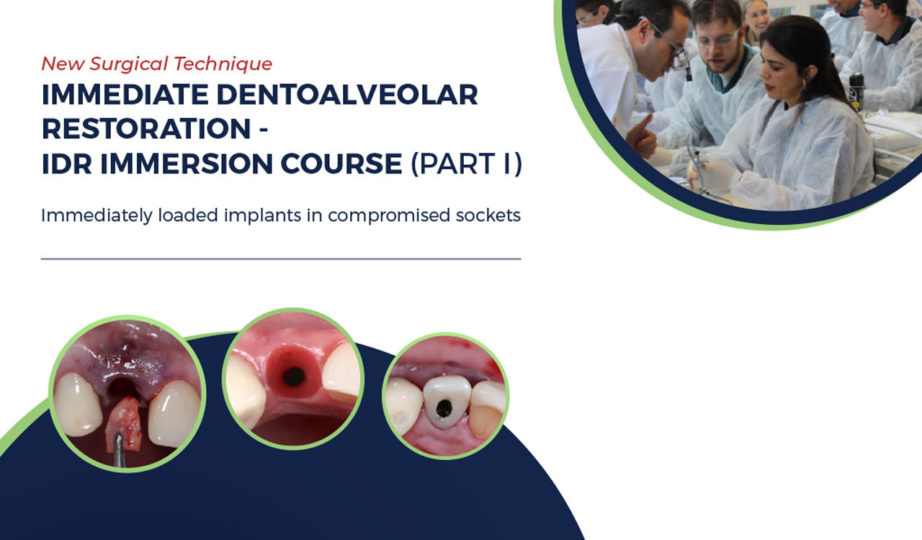 New Surgical Technique

IMMEDIATE DENTOALVEOLAR RESTORATION - IDR IMMERSION COURSE (PART I)

Immediately loaded implants in compromised sockets